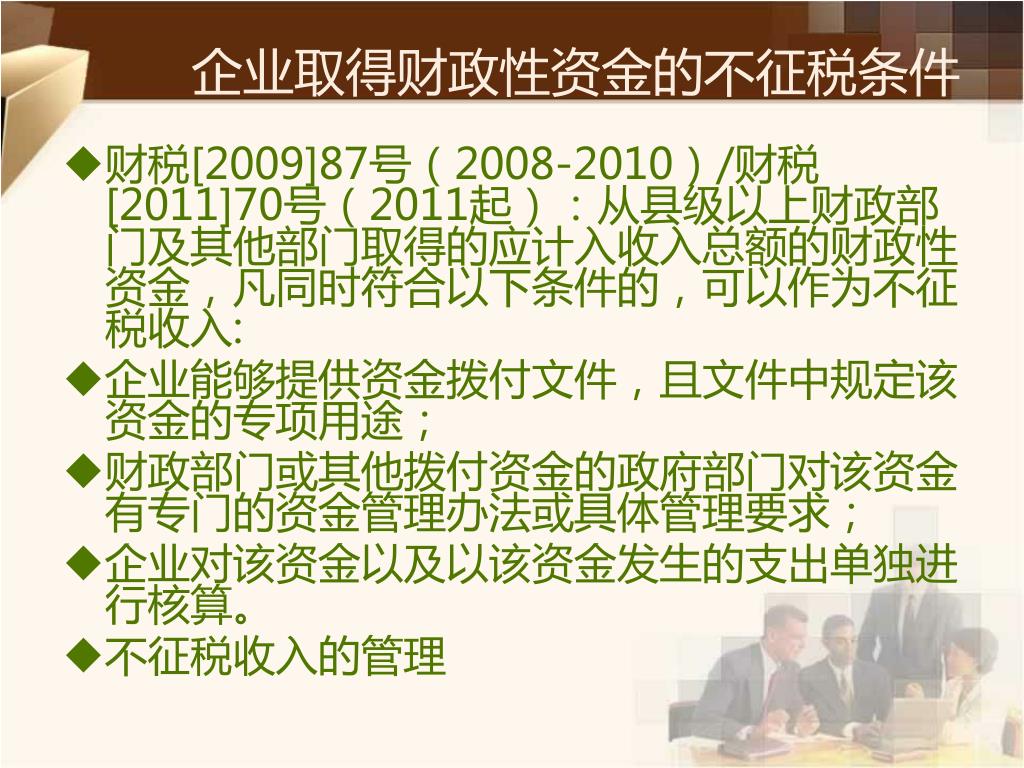 企业取得财政性资金的不征税条件

◆财税[2009]87号（2008-2010）/财税[2011]70号（2011起）：从县级以上财政部门及其他部门取得的应计入收入总额的财政性资金，凡同时符合以下条件的，可以作为不征税收入:

◆企业能够提供资金拨付文件，且文件中规定该资金的专项用途；

◆财政部门或其他拨付资金的政府部门对该资金有专门的资金管理办法或具体管理要求；

◆企业对该资金以及以该资金发生的支出单独进行核算。

◆不征税收入的管理